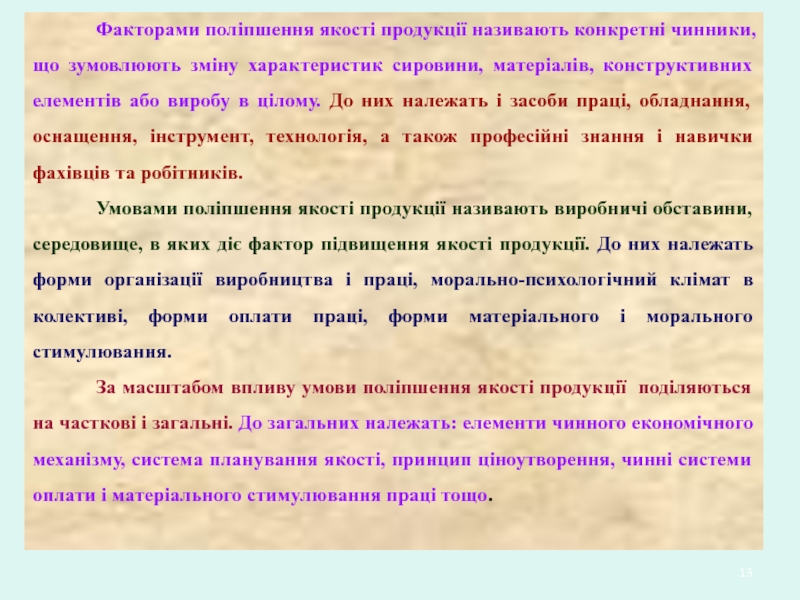 Факторами поліпшення якості продукції називають конкретні чинники, що зумовлюють зміну характеристик сировини, матеріалів, конструктивних елементів або виробу в цілому. До них належать і засоби праці, обладнання, оснащення, інструмент, технологія, а також професійні знання і навички фахівців та робітників.

Умовами поліпшення якості продукції називають виробничі обставини, середовище, в яких діє фактор підвищення якості продукції. До них належать форми організації виробництва і праці, морально-психологічний клімат в колективі, форми оплати праці, форми матеріального і морального стимулювання.

За масштабом впливу умови поліпшення якості продукції поділяються на часткові і загальні. До загальних належать: елементи чинного економічного механізму, система планування якості, принцип ціноутворення, чинні системи оплати і матеріального стимулювання праці тощо.

13